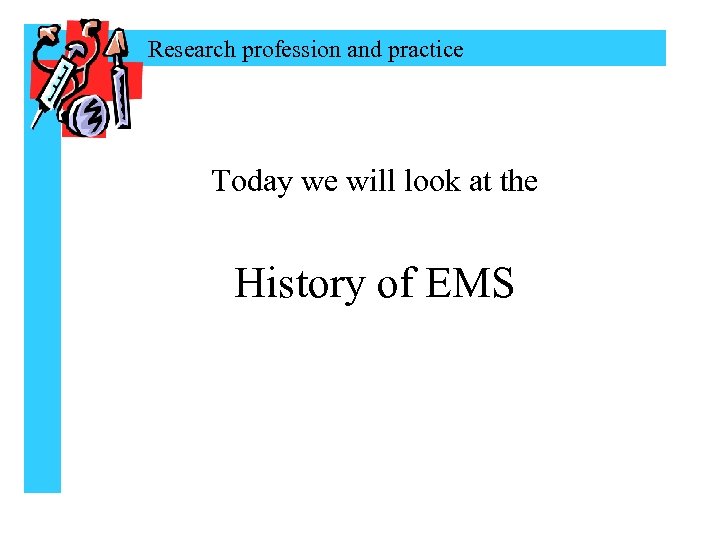 Research profession and practice

Today we will look at the

History of EMS